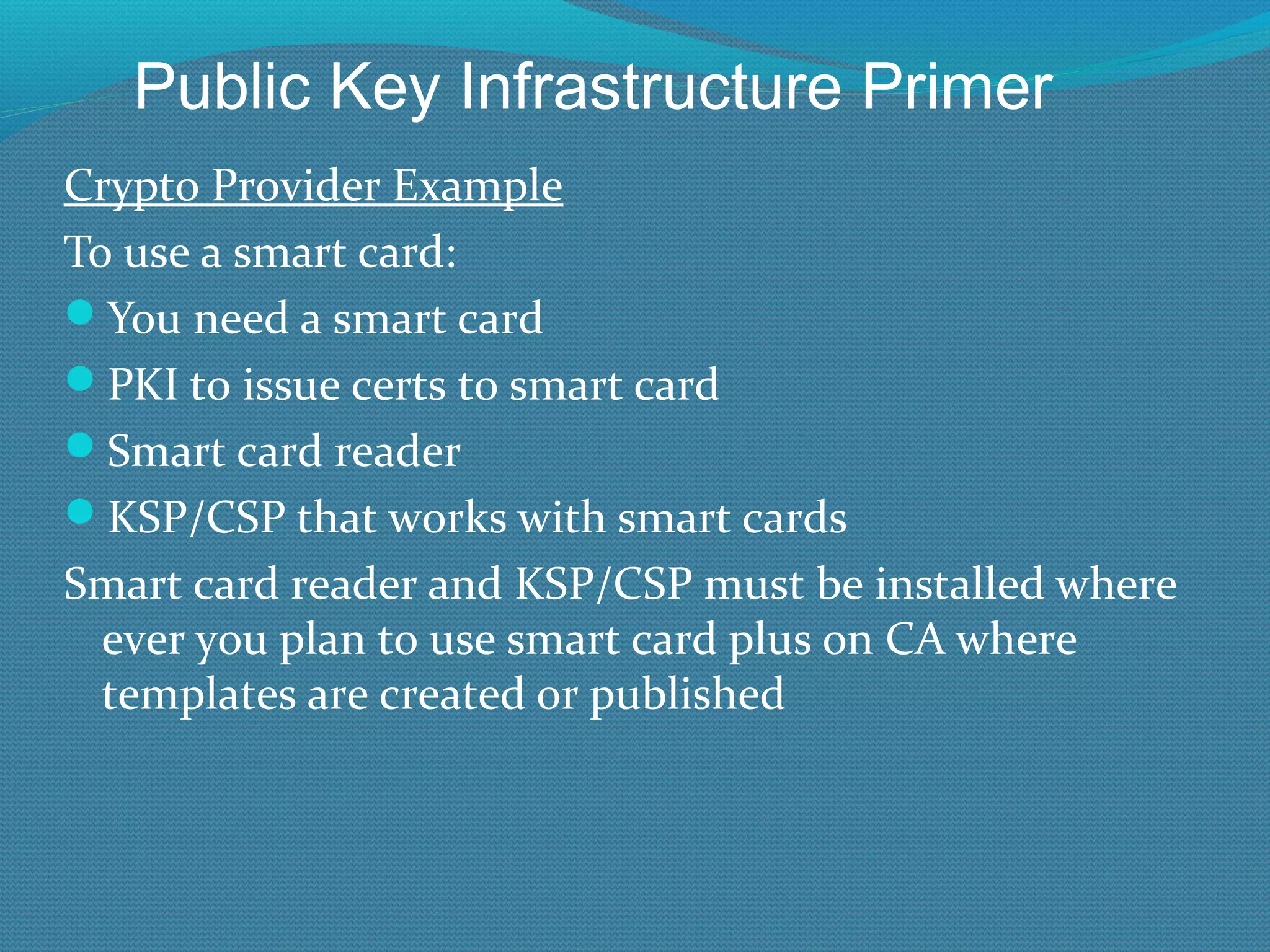 Public Key Infrastructure Primer

Crypto Provider Example

To use a smart card:

- You need a smart card
- PKI to issue certs to smart card
- Smart card reader
- KSP/CSP that works with smart cards

Smart card reader and KSP/CSP must be installed where ever you plan to use smart card plus on CA where templates are created or published